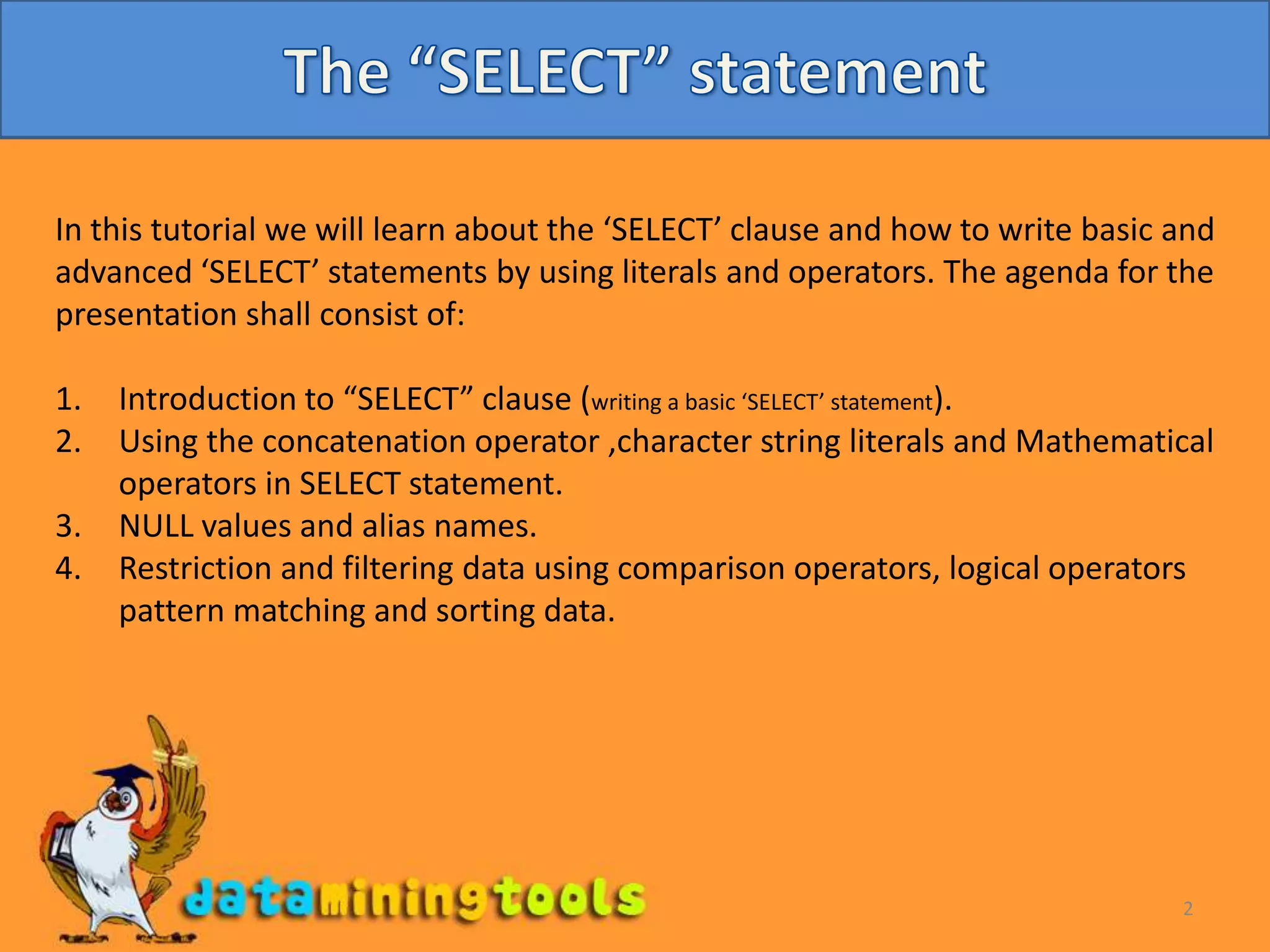 The “SELECT” statement

In this tutorial we will learn about the ‘SELECT’ clause and how to write basic and advanced ‘SELECT’ statements by using literals and operators. The agenda for the presentation shall consist of:

1. Introduction to “SELECT” clause (writing a basic ‘SELECT’ statement).
2. Using the concatenation operator ,character string literals and Mathematical operators in SELECT statement.
3. NULL values and alias names.
4. Restriction and filtering data using comparison operators, logical operators pattern matching and sorting data.

dataminingtools

2